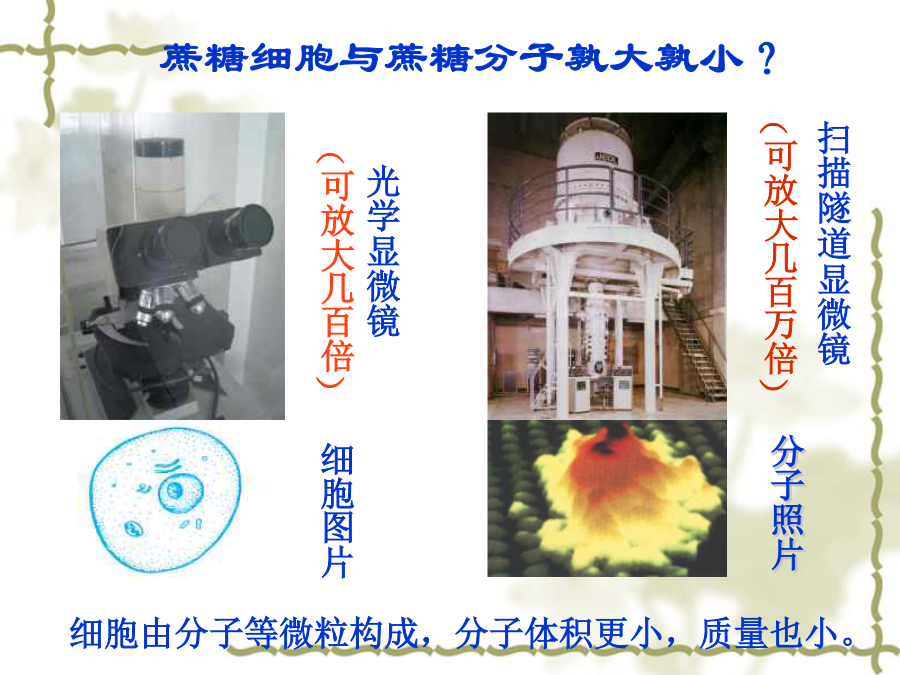 蔗糖细胞与蔗糖分子孰大孰小？

光学显微镜

（可放大几百倍）

细胞图片

扫描隧道显微镜

（可放大几百万倍）

分子照片

细胞由分子等微粒构成，分子体积更小，质量也小。